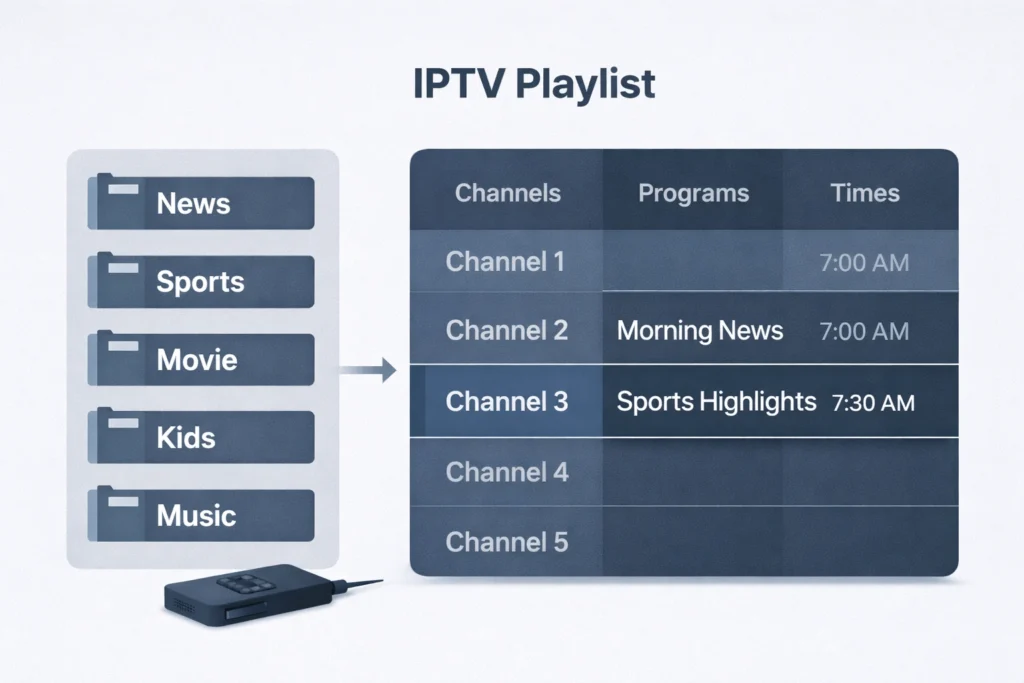 IPTV Playlist

News
Sports
Movie
Kids
Music

| Channels | Programs | Times |
|---|---|---|
| Channel 1 | | 7:00 AM |
| Channel 2 | Morning News | 7:00 AM |
| Channel 3 | Sports Highlights | 7:30 AM |
| Channel 4 | | |
| Channel 5 | | |